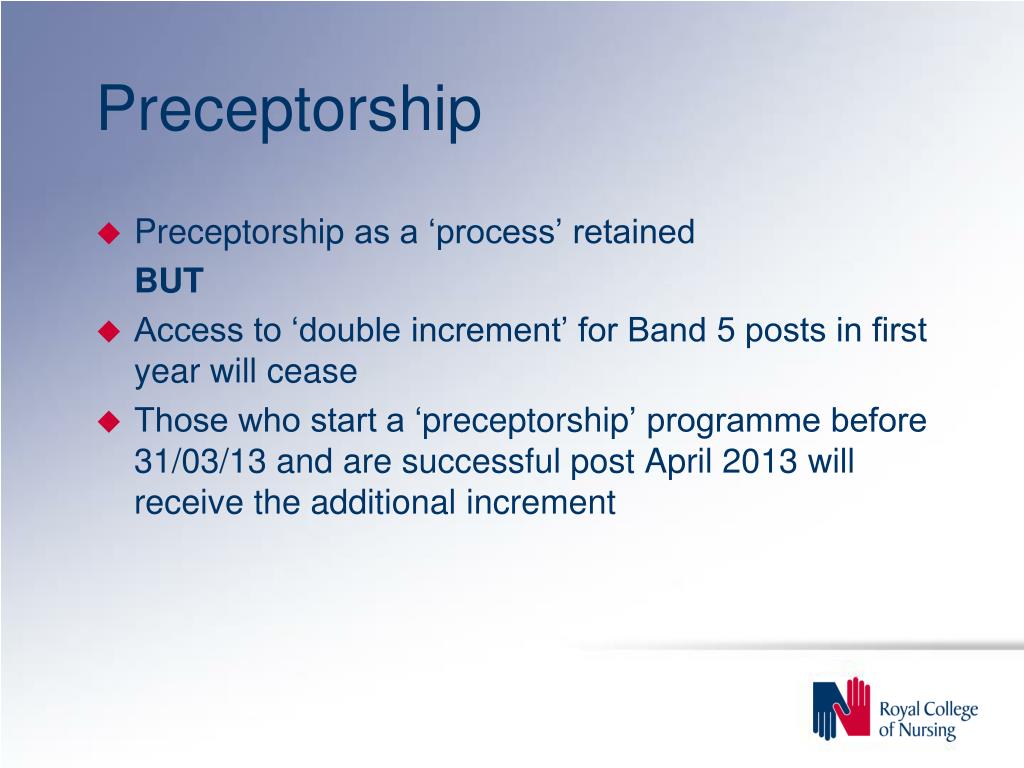 Preceptorship

• Preceptorship as a 'process' retained
BUT
• Access to 'double increment' for Band 5 posts in first year will cease
• Those who start a 'preceptorship' programme before 31/03/13 and are successful post April 2013 will receive the additional increment

Royal College
of Nursing